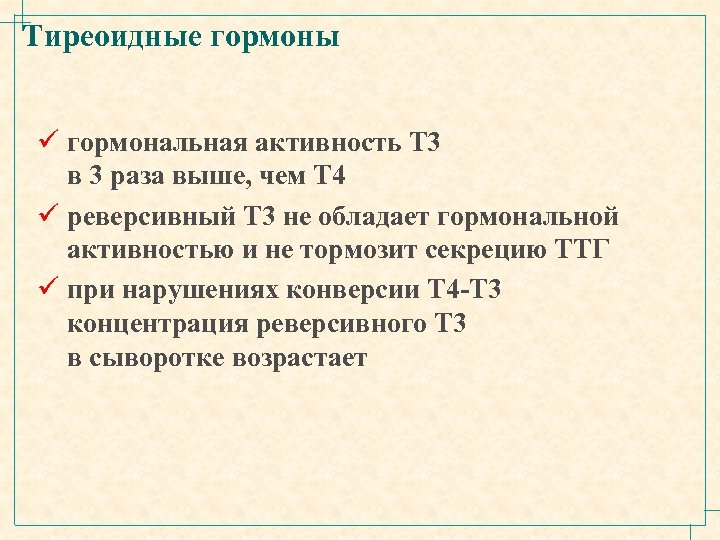 Тиреоидные гормоны

✓ гормональная активность Т3 в 3 раза выше, чем Т4

✓ реверсивный Т3 не обладает гормональной активностью и не тормозит секрецию ТТГ

✓ при нарушениях конверсии Т4-Т3 концентрация реверсивного Т3 в сыворотке возрастает